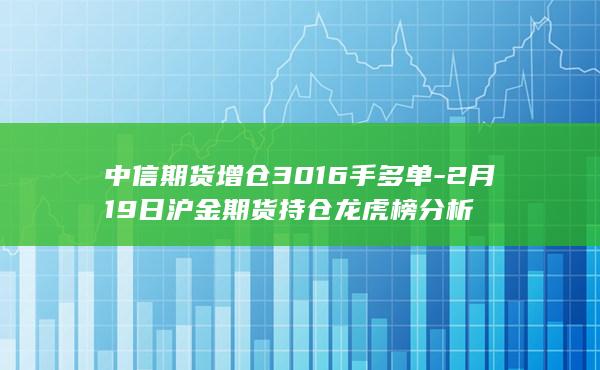 中信期货增仓3016手多单-2月19日沪金期货持仓龙虎榜分析